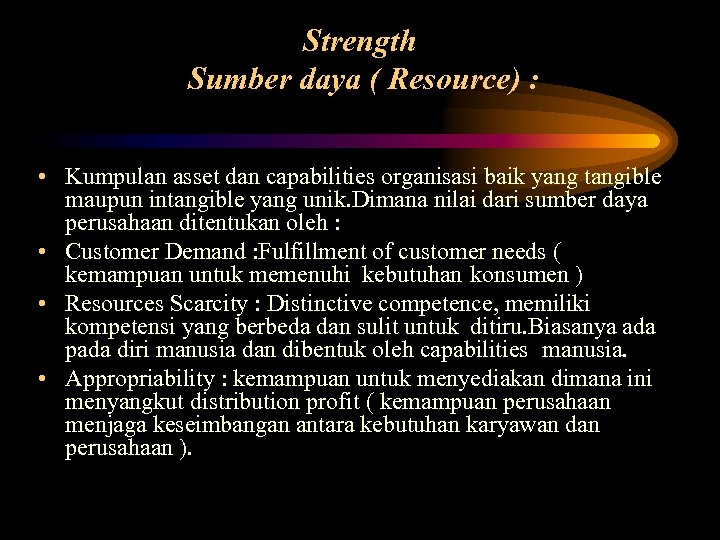 Strength
Sumber daya ( Resource) :

• Kumpulan asset dan capabilities organisasi baik yang tangible maupun intangible yang unik.Dimana nilai dari sumber daya perusahaan ditentukan oleh :
• Customer Demand :Fulfillment of customer needs ( kemampuan untuk memenuhi kebutuhan konsumen )
• Resources Scarcity : Distinctive competence, memiliki kompetensi yang berbeda dan sulit untuk ditiru.Biasanya ada pada diri manusia dan dibentuk oleh capabilities manusia.
• Appropriability : kemampuan untuk menyediakan dimana ini menyangkut distribution profit ( kemampuan perusahaan menjaga keseimbangan antara kebutuhan karyawan dan perusahaan ).